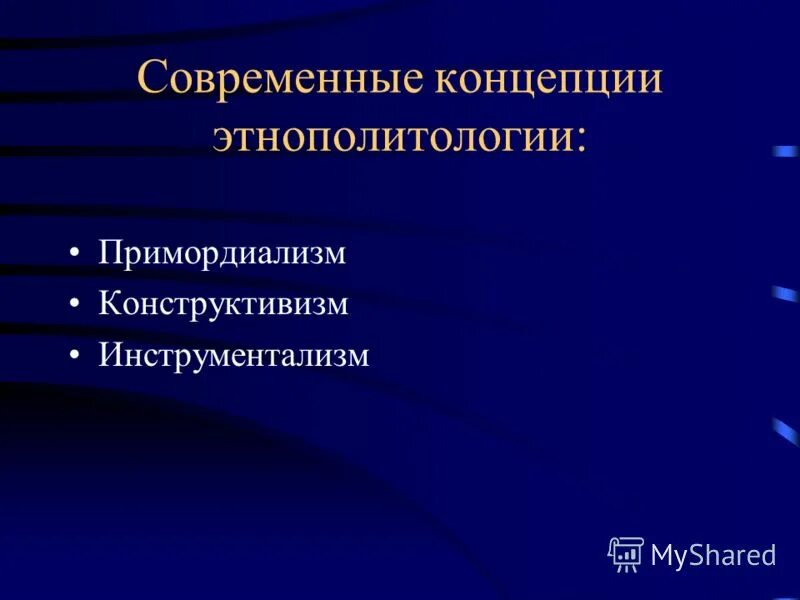 Современные концепции этнополитологии:

• Примордиализм
• Конструктивизм
• Инструментализм

MyShared